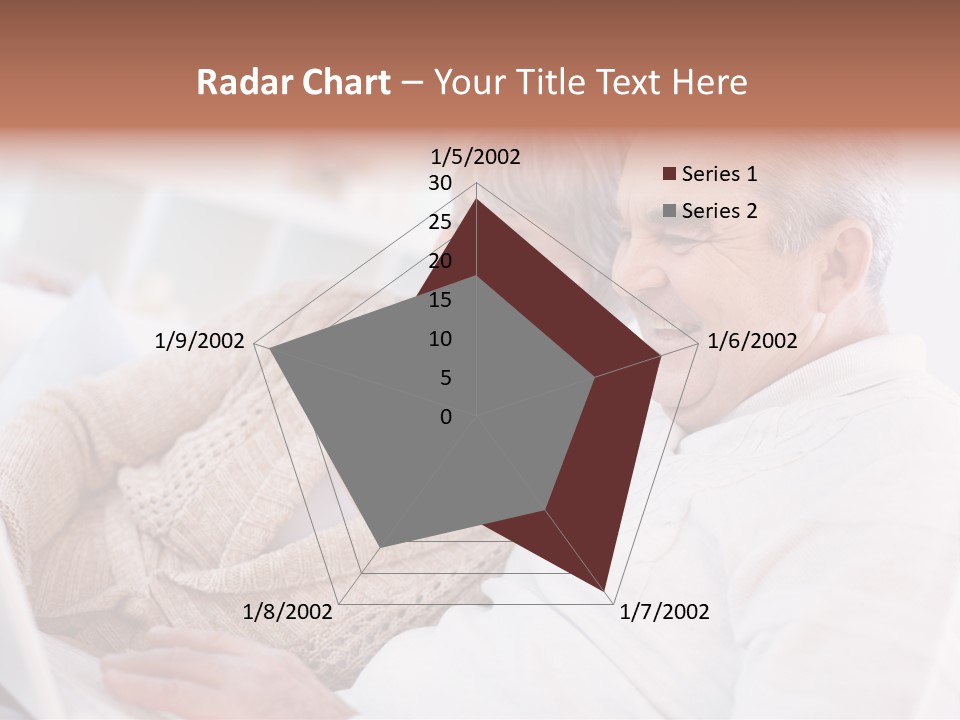 Radar Chart – Your Title Text Here

1/5/2002
30
25
20
15
10
5
0
1/6/2002
1/7/2002
1/8/2002
1/9/2002

Series 1
Series 2